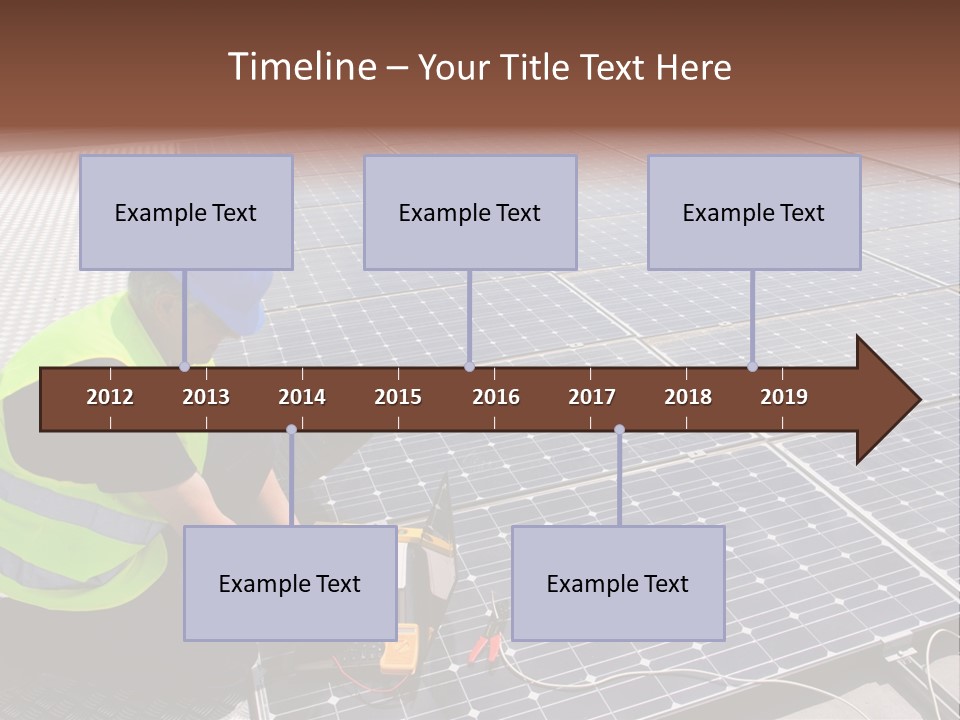 Timeline – Your Title Text Here

Example Text

Example Text

Example Text

2012 2013 2014 2015 2016 2017 2018 2019

Example Text

Example Text